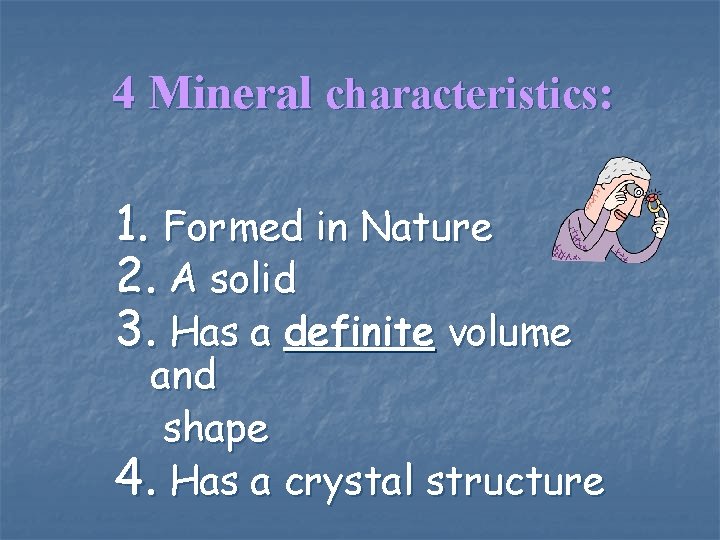 4 Mineral characteristics:

1. Formed in Nature
2. A solid
3. Has a definite volume and shape
4. Has a crystal structure